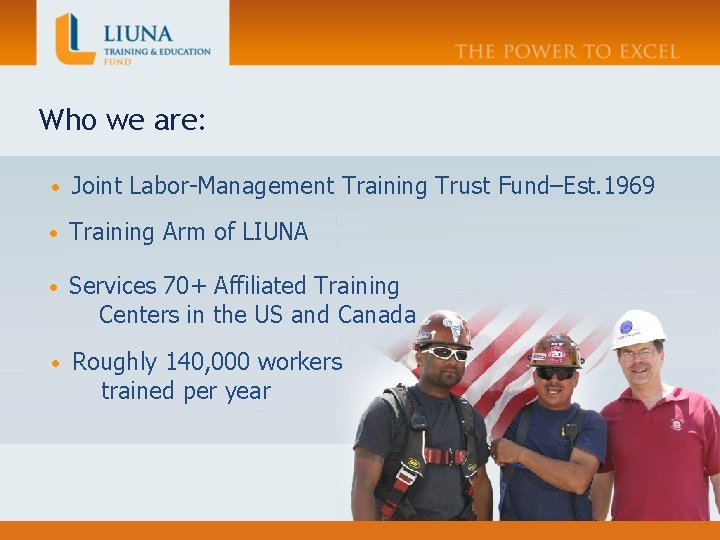 LIUNA
TRAINING & EDUCATION FUND

THE POWER TO EXCEL

Who we are:

• Joint Labor-Management Training Trust Fund–Est.1969

• Training Arm of LIUNA

• Services 70+ Affiliated Training Centers in the US and Canada

• Roughly 140,000 workers trained per year